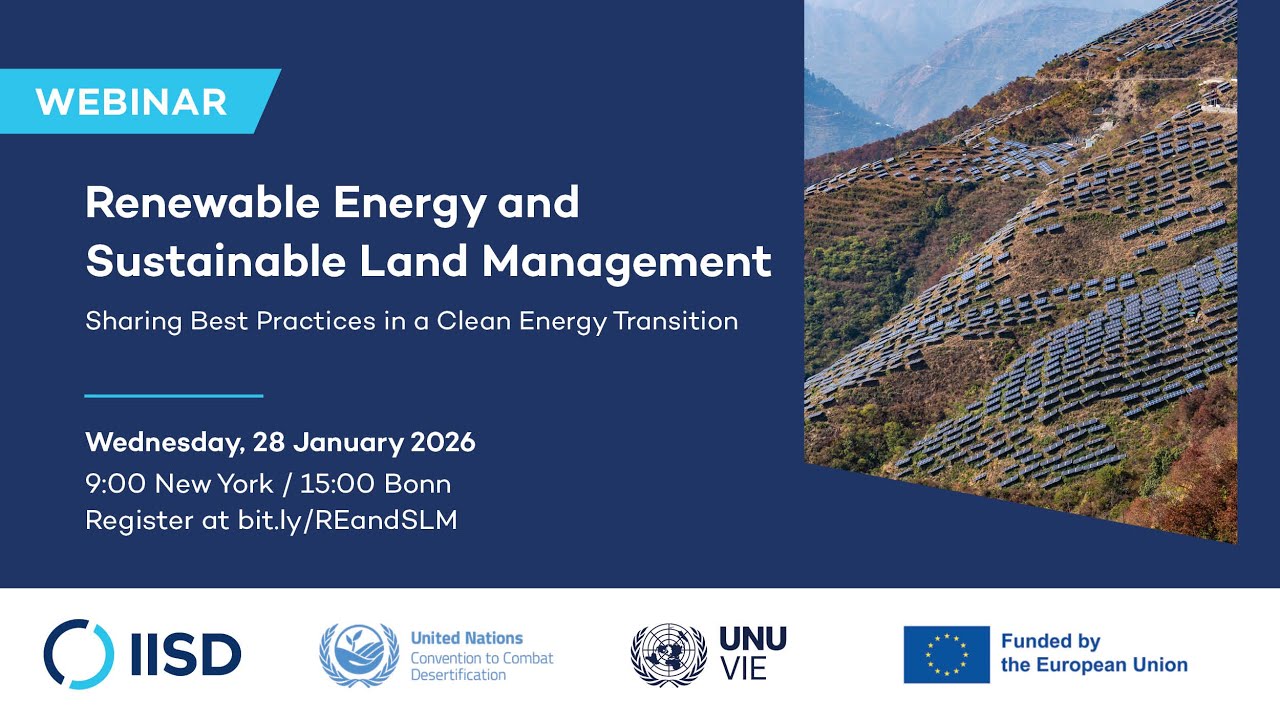 WEBINAR

Renewable Energy and Sustainable Land Management

Sharing Best Practices in a Clean Energy Transition

Wednesday, 28 January 2026
9:00 New York / 15:00 Bonn
Register at bit.ly/REandSLM

IISD

United Nations
Convention to Combat Desertification

UNU VIE

Funded by the European Union